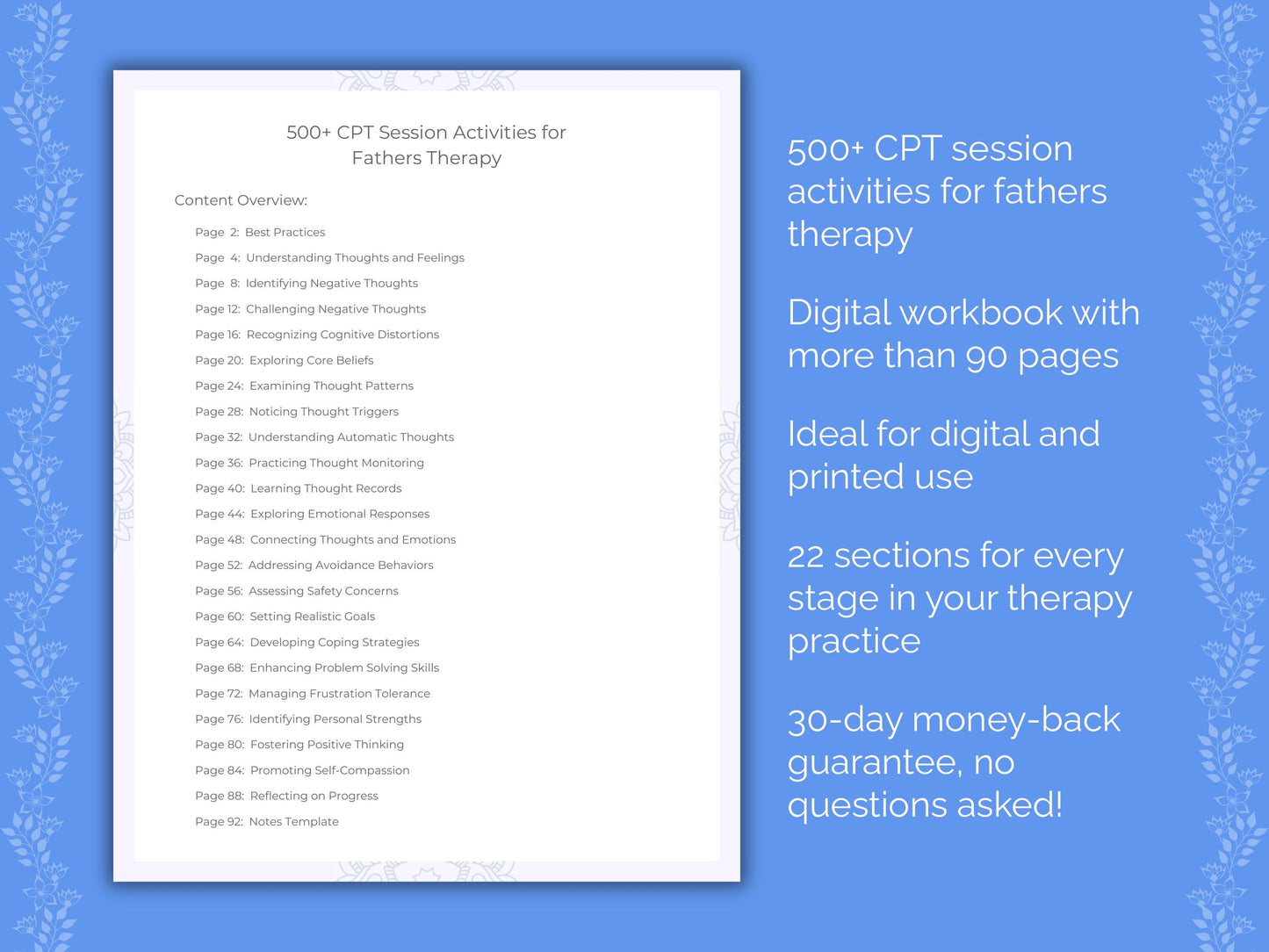 500+ CPT Session Activities for Fathers Therapy

Content Overview:

Page 2: Best Practices
Page 4: Understanding Thoughts and Feelings
Page 8: Identifying Negative Thoughts
Page 12: Challenging Negative Thoughts
Page 16: Recognizing Cognitive Distortions
Page 20: Exploring Core Beliefs
Page 24: Examining Thought Patterns
Page 28: Noticing Thought Triggers
Page 32: Understanding Automatic Thoughts
Page 36: Practicing Thought Monitoring
Page 40: Learning Thought Records
Page 44: Exploring Emotional Responses
Page 48: Connecting Thoughts and Emotions
Page 52: Addressing Avoidance Behaviors
Page 56: Assessing Safety Concerns
Page 60: Setting Realistic Goals
Page 64: Developing Coping Strategies
Page 68: Enhancing Problem Solving Skills
Page 72: Managing Frustration Tolerance
Page 76: Identifying Personal Strengths
Page 80: Fostering Positive Thinking
Page 84: Promoting Self-Compassion
Page 88: Reflecting on Progress
Page 92: Notes Template

500+ CPT session activities for fathers therapy

Digital workbook with more than 90 pages

Ideal for digital and printed use

22 sections for every stage in your therapy practice

30-day money-back guarantee, no questions asked!